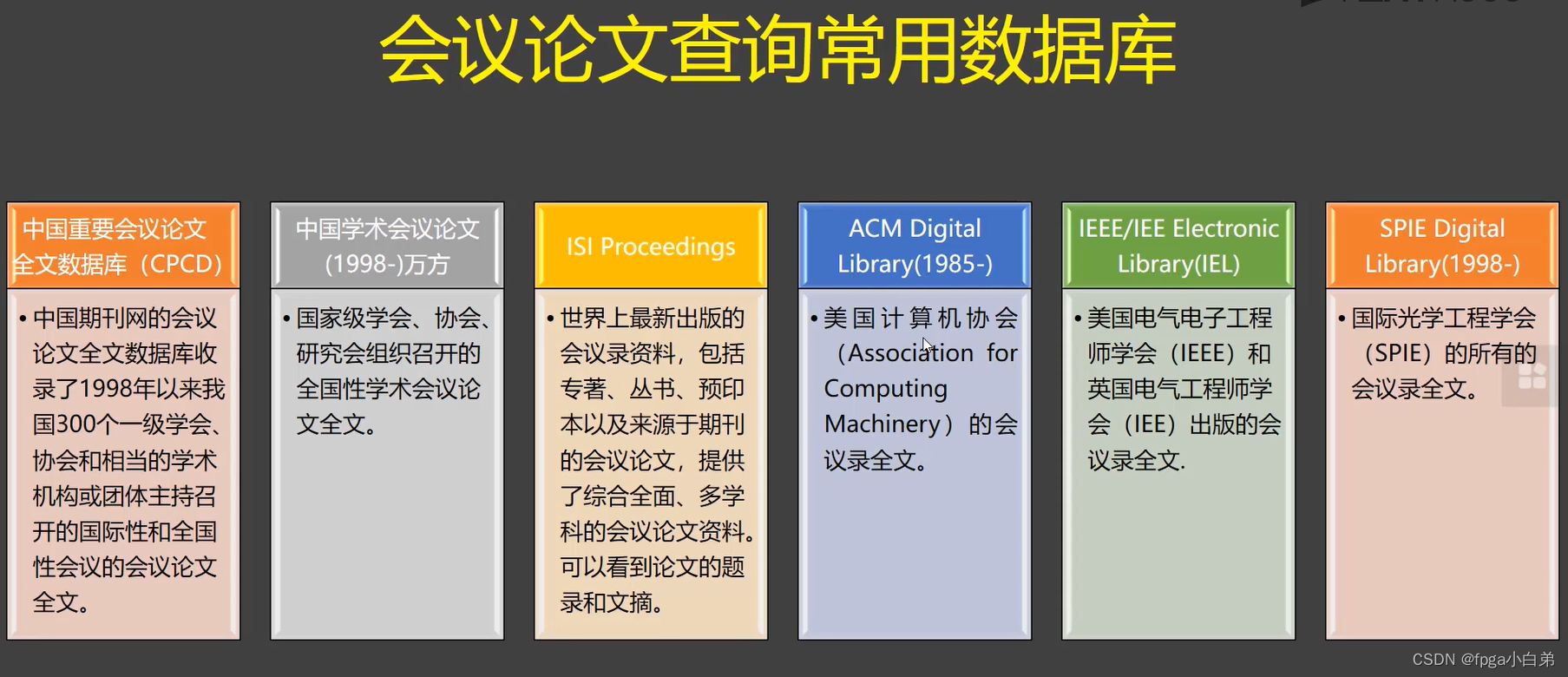 会议论文查询常用数据库

中国重要会议论文全文数据库（CPCD）

• 中国期刊网的会议论文全文数据库收录了1998年以来我国300个一级学会、协会和相当的学术机构或团体主持召开的国际性和全国性会议的会议论文全文。

中国学术会议论文(1998-)万方

• 国家级学会、协会、研究会组织召开的全国性学术会议论文全文。

ISI Proceedings

• 世界上最新出版的会议录资料，包括专著、丛书、预印本以及来源于期刊的会议论文，提供了综合全面、多学科的会议论文资料。可以看到论文的题录和文摘。

ACM Digital Library(1985-)

• 美国计算机协会（Association for Computing Machinery）的会议录全文。

IEEE/IEE Electronic Library(IEL)

• 美国电气电子工程师学会（IEEE）和英国电气工程师学会（IEE）出版的会议录全文.

SPIE Digital Library(1998-)

• 国际光学工程学会（SPIE）的所有的会议录全文。

CSDN @fpga小白弟